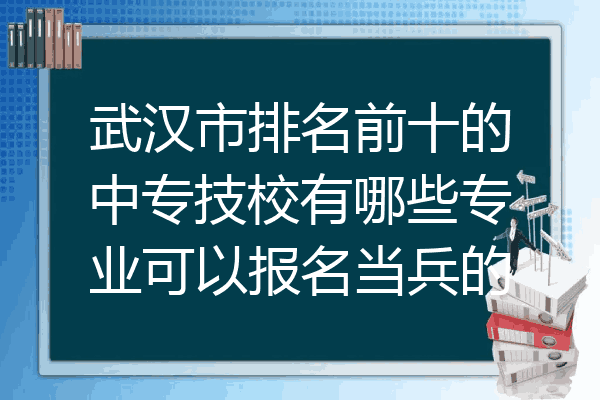 武汉市排名前十的中专技校有哪些专业可以报名当兵的